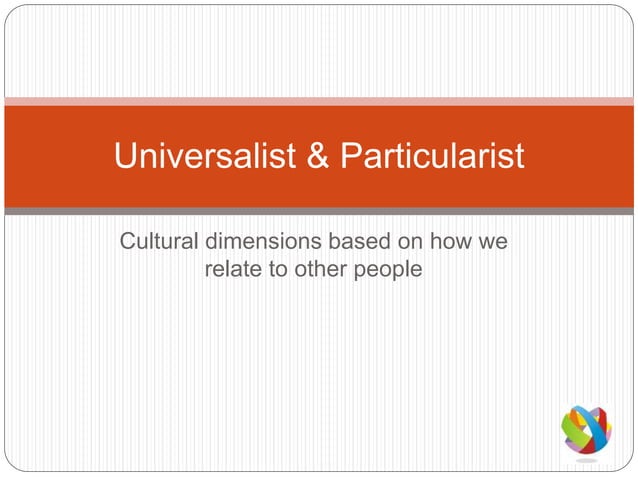 Universalist & Particularist

Cultural dimensions based on how we relate to other people